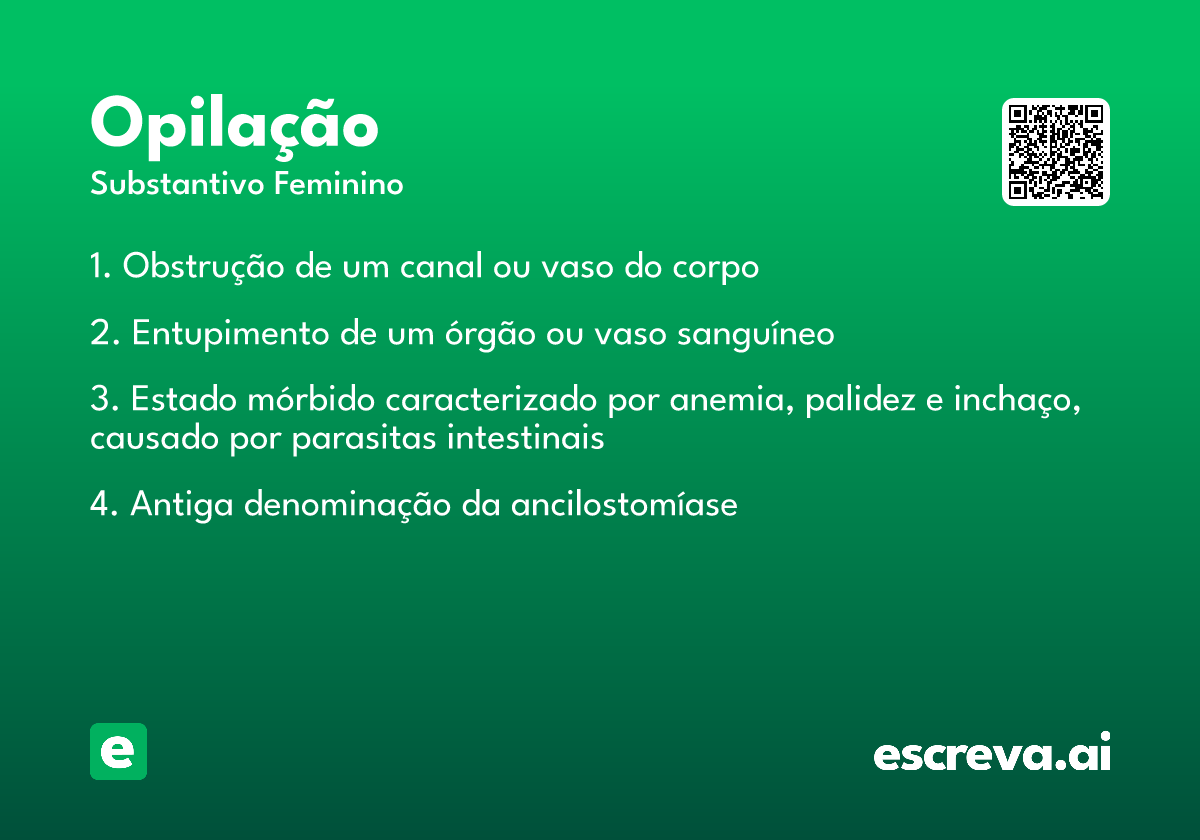 Opilação
Substantivo Feminino

1. Obstrução de um canal ou vaso do corpo

2. Entupimento de um órgão ou vaso sanguíneo

3. Estado mórbido caracterizado por anemia, palidez e inchaço, causado por parasitas intestinais

4. Antiga denominação da ancilostomíase

e

escreva.ai